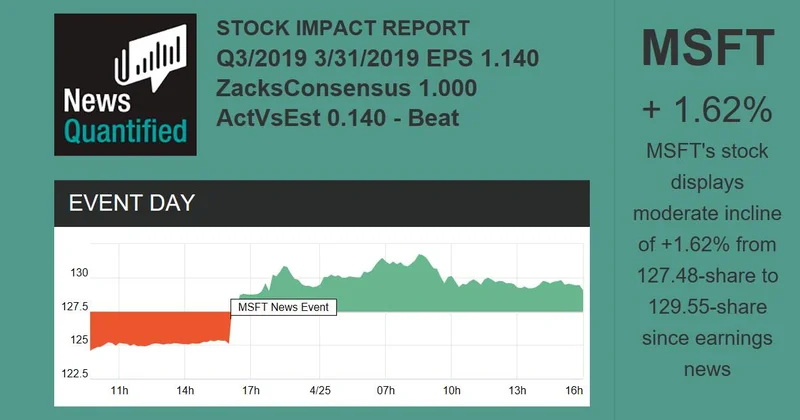 News Quantified

STOCK IMPACT REPORT
Q3/2019 3/31/2019 EPS 1.140
ZacksConsensus 1.000
ActVsEst 0.140 - Beat

EVENT DAY

130
127.5
125
122.5

MSFT News Event

11h 14h 17h 4/25 07h 10h 13h 16h

MSFT

+ 1.62%

MSFT's stock displays moderate incline of +1.62% from 127.48-share to 129.55-share since earnings news